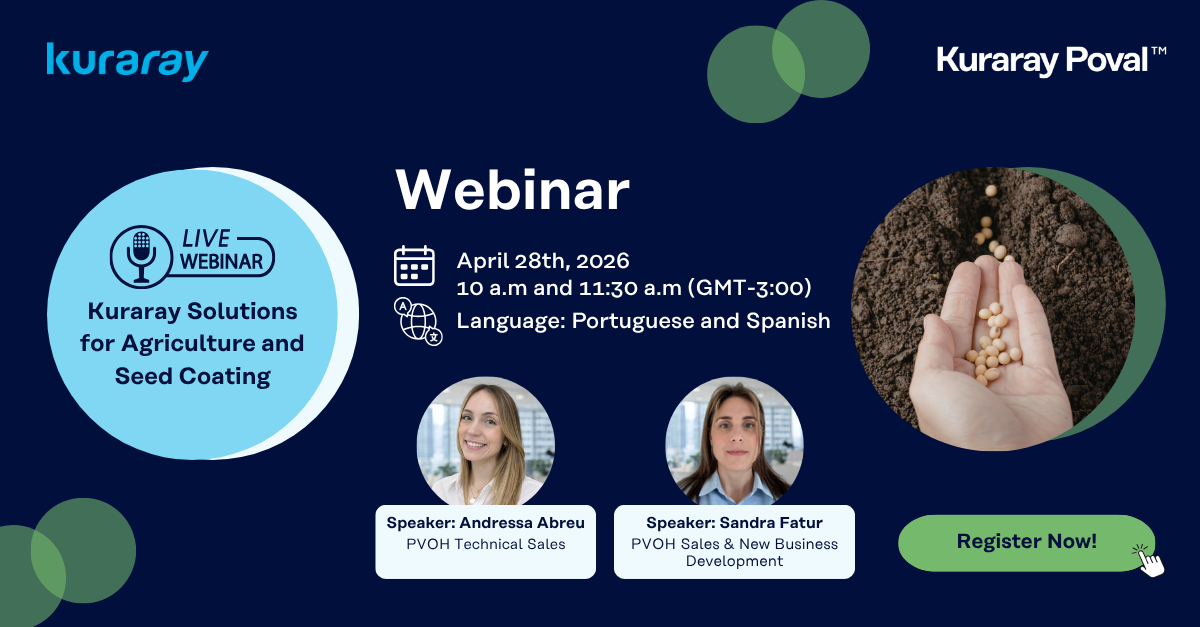 kuraray

Kuraray Poval™

LIVE WEBINAR

Kuraray Solutions for Agriculture and Seed Coating

Webinar

April 28th, 2026
10 a.m and 11:30 a.m (GMT-3:00)
Language: Portuguese and Spanish

Speaker: Andressa Abreu
PVOH Technical Sales

Speaker: Sandra Fatur
PVOH Sales & New Business Development

Register Now!